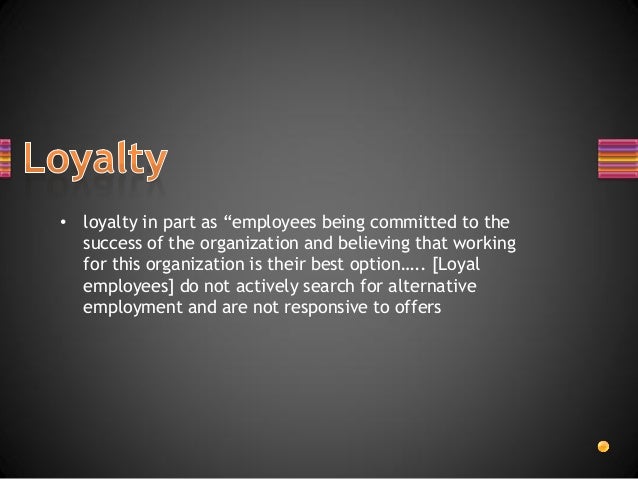 Loyalty

• loyalty in part as “employees being committed to the success of the organization and believing that working for this organization is their best option….. [Loyal employees] do not actively search for alternative employment and are not responsive to offers